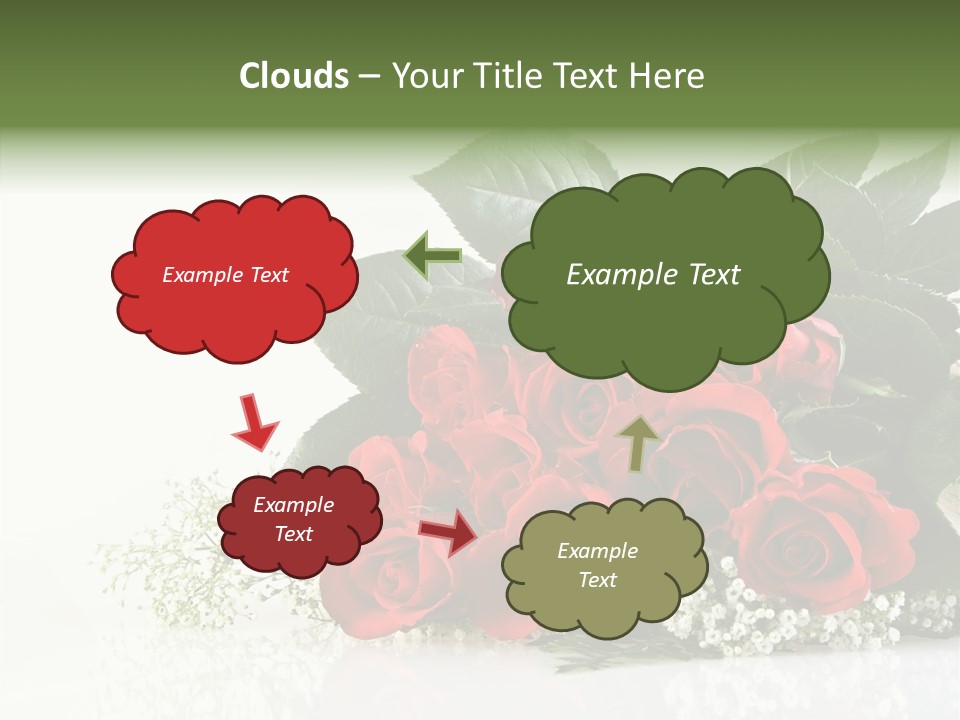 Clouds – Your Title Text Here

Example Text

Example Text

Example Text

Example Text